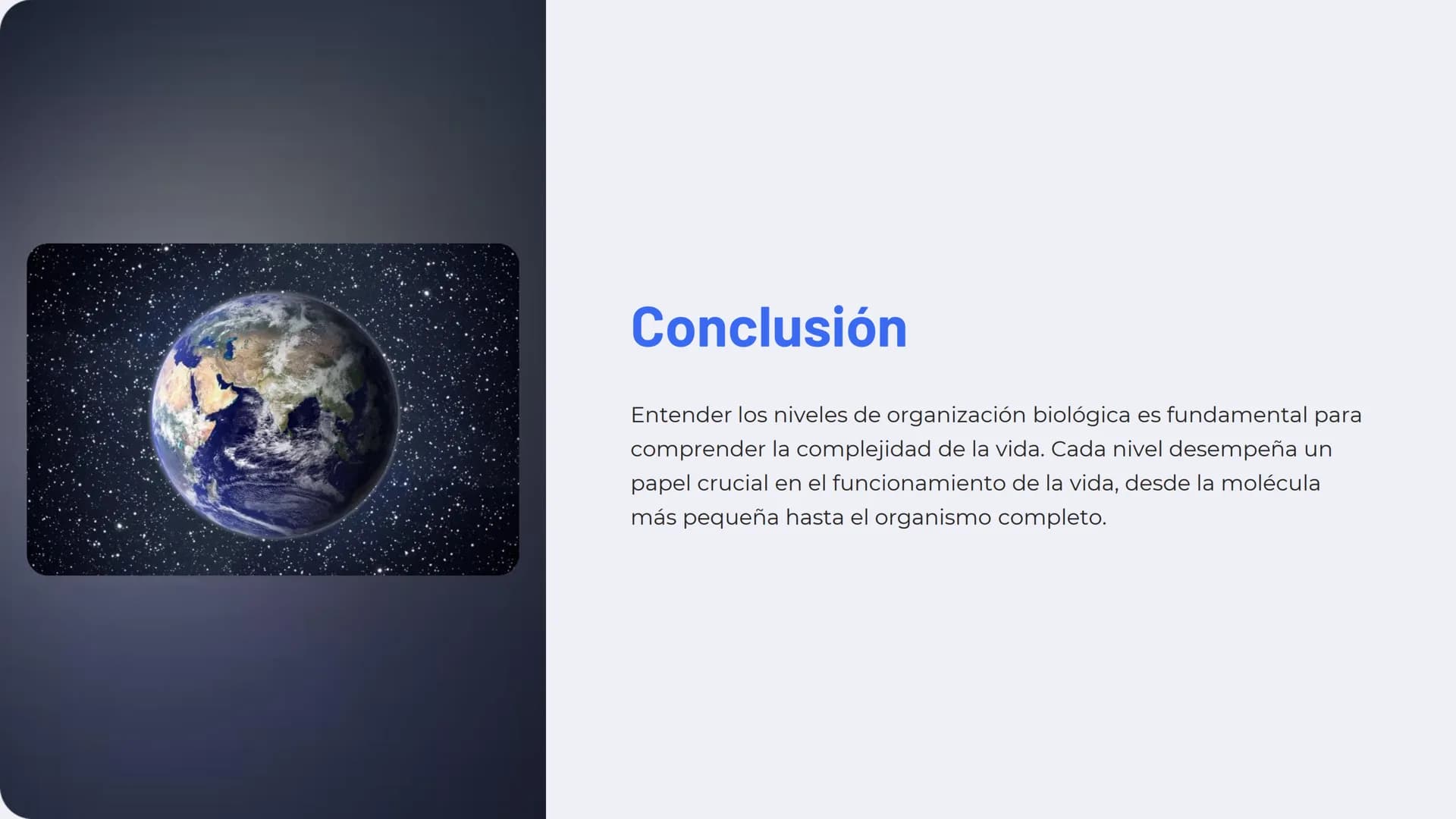 Conclusión

Entender los niveles de organización biológica es fundamental para comprender la complejidad de la vida. Cada nivel desempeña un papel crucial en el funcionamiento de la vida, desde la molécula más pequeña hasta el organismo completo.